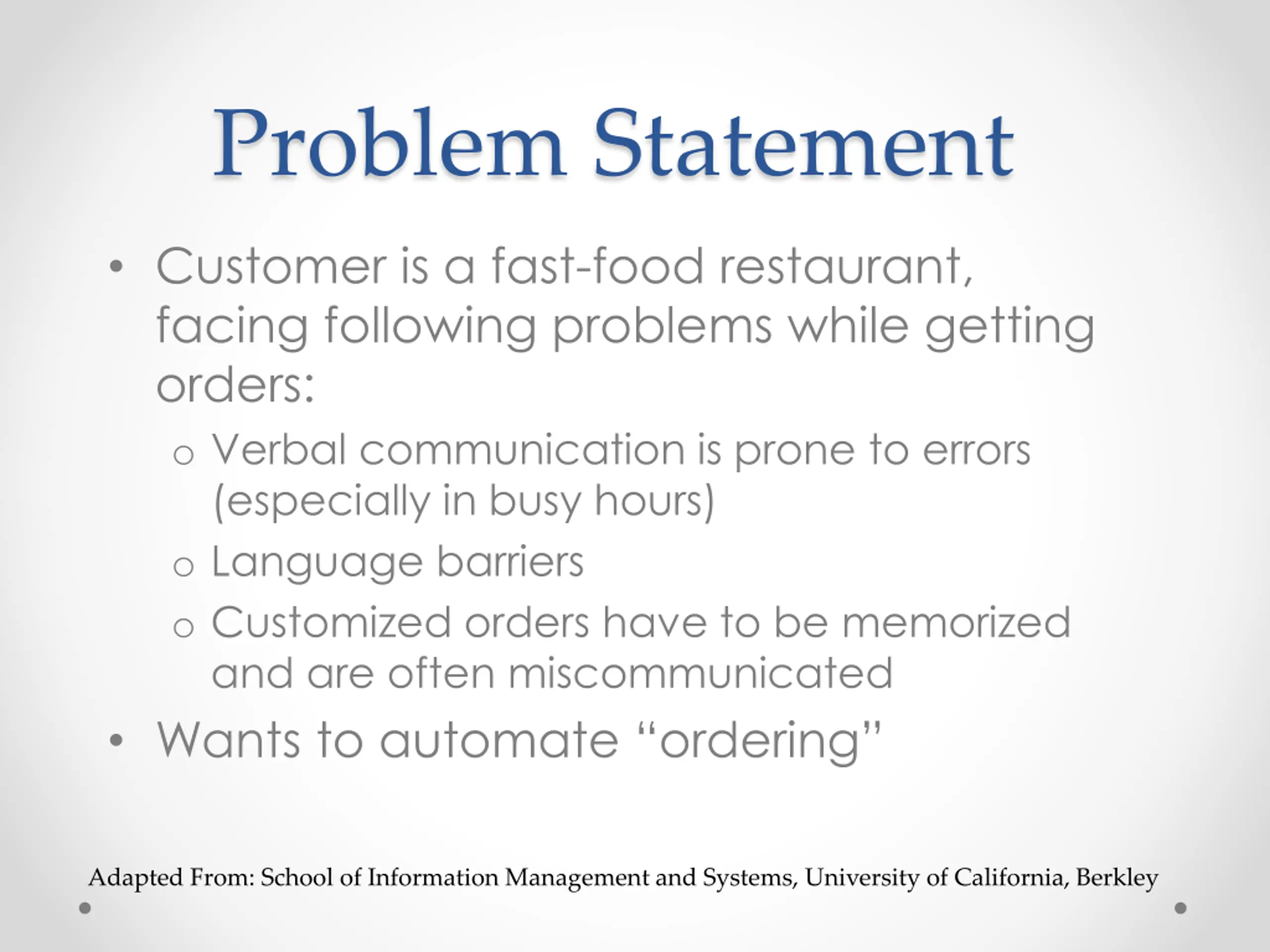 Problem Statement

• Customer is a fast-food restaurant, facing following problems while getting orders:
  o Verbal communication is prone to errors (especially in busy hours)
  o Language barriers
  o Customized orders have to be memorized and are often miscommunicated
• Wants to automate “ordering”

Adapted From: School of Information Management and Systems, University of California, Berkley